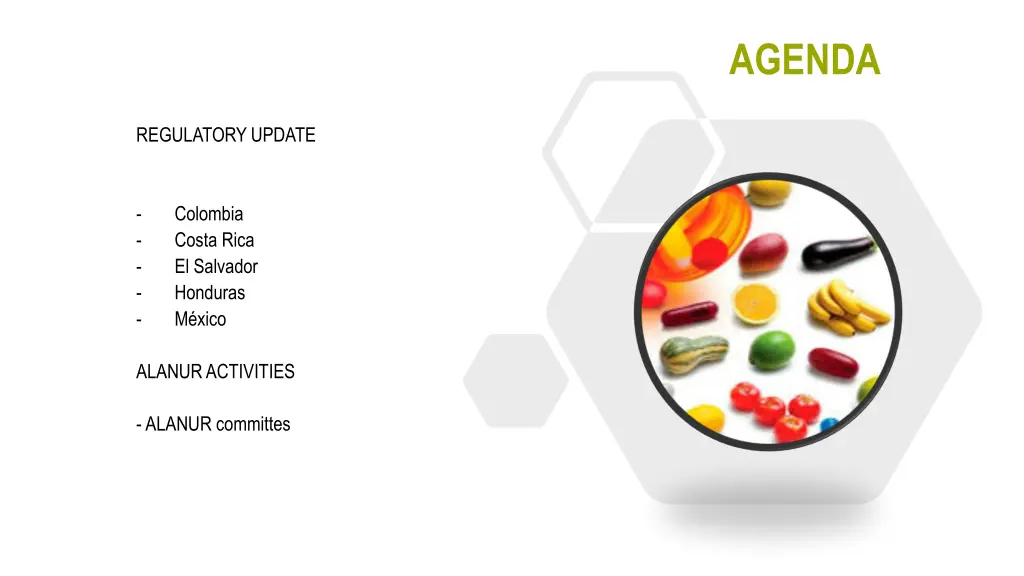 AGENDA

REGULATORY UPDATE

- Colombia
- Costa Rica
- El Salvador
- Honduras
- México

ALANUR ACTIVITIES

- ALANUR committes